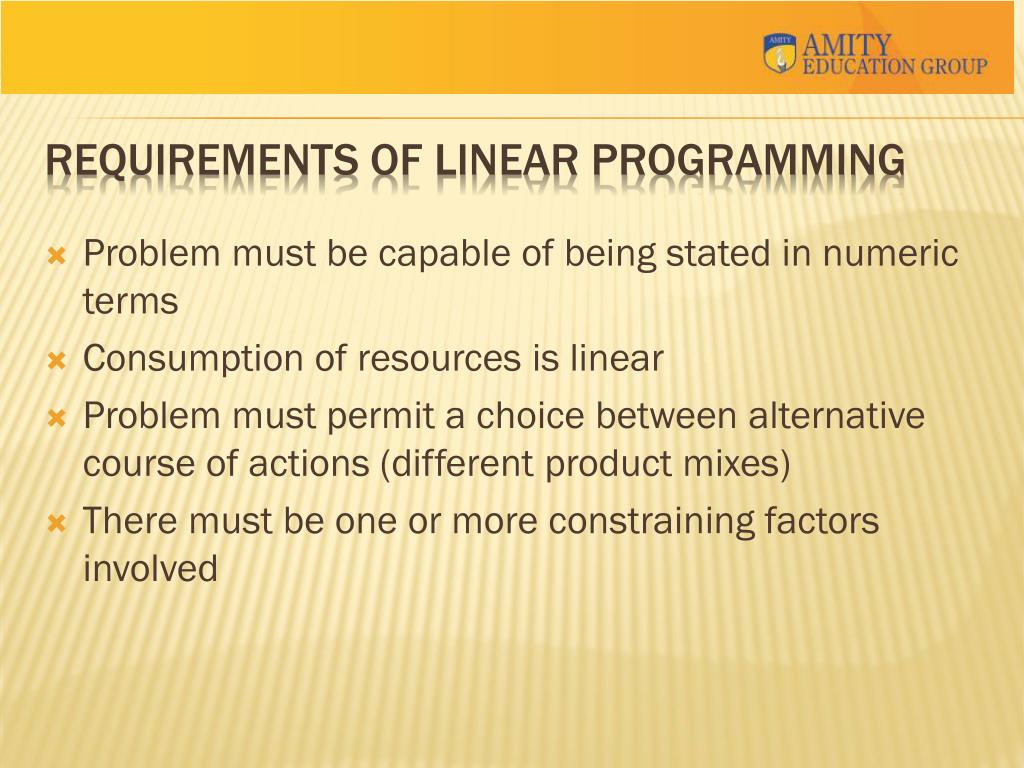 AMITY
AMITY
EDUCATION GROUP

REQUIREMENTS OF LINEAR PROGRAMMING

Problem must be capable of being stated in numeric terms

Consumption of resources is linear

Problem must permit a choice between alternative course of actions (different product mixes)

There must be one or more constraining factors involved